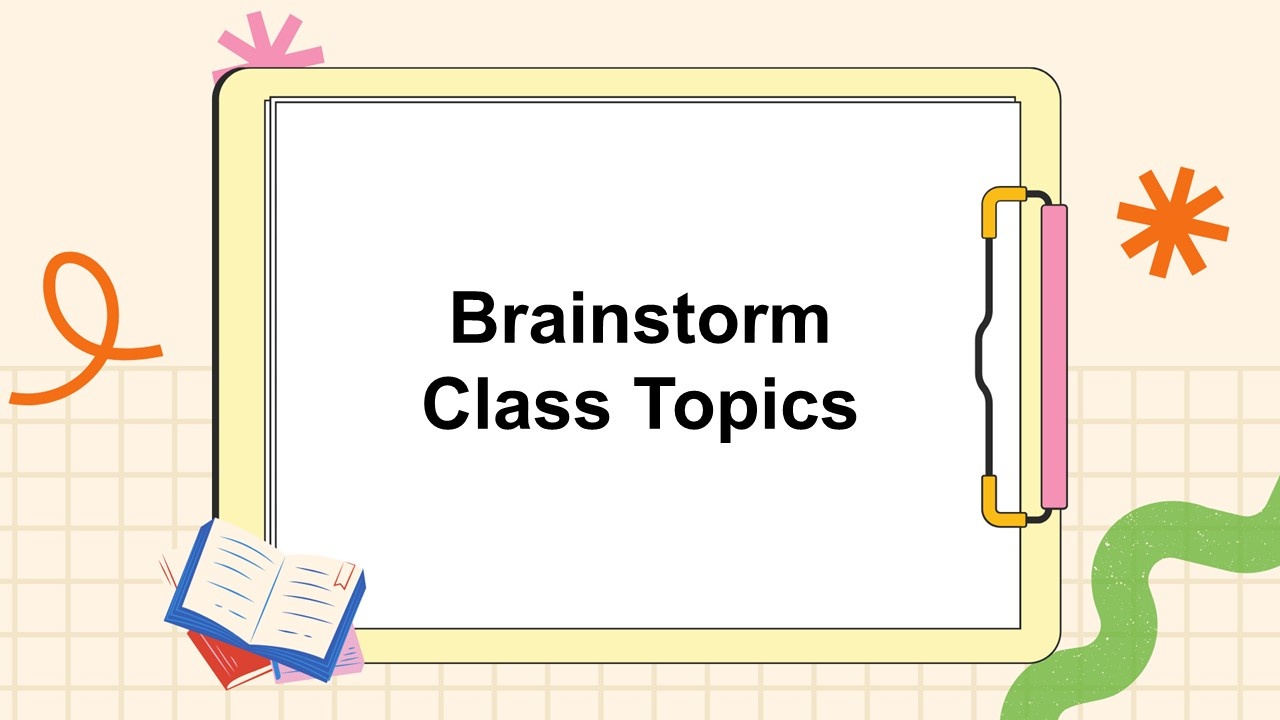 Brainstorm
Class Topics